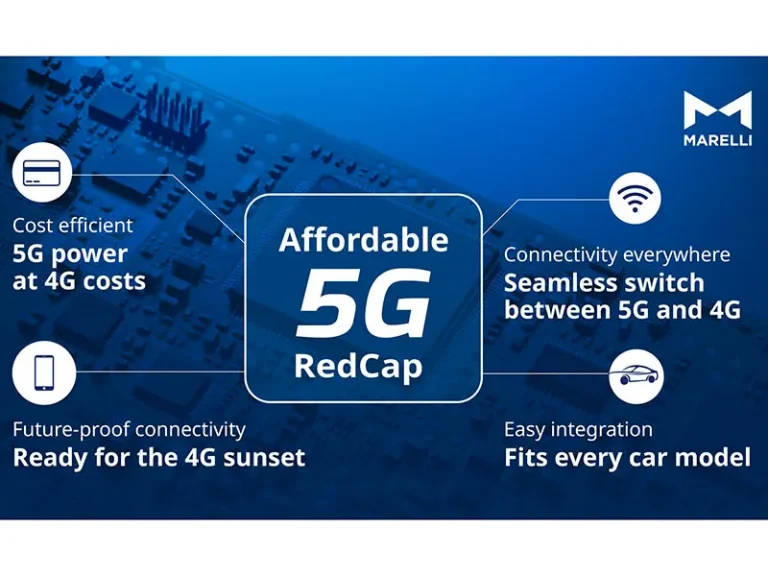 MARELLI

Cost efficient
5G power at 4G costs

Affordable
5G
RedCap

Connectivity everywhere
Seamless switch between 5G and 4G

Future-proof connectivity
Ready for the 4G sunset

Easy integration
Fits every car model